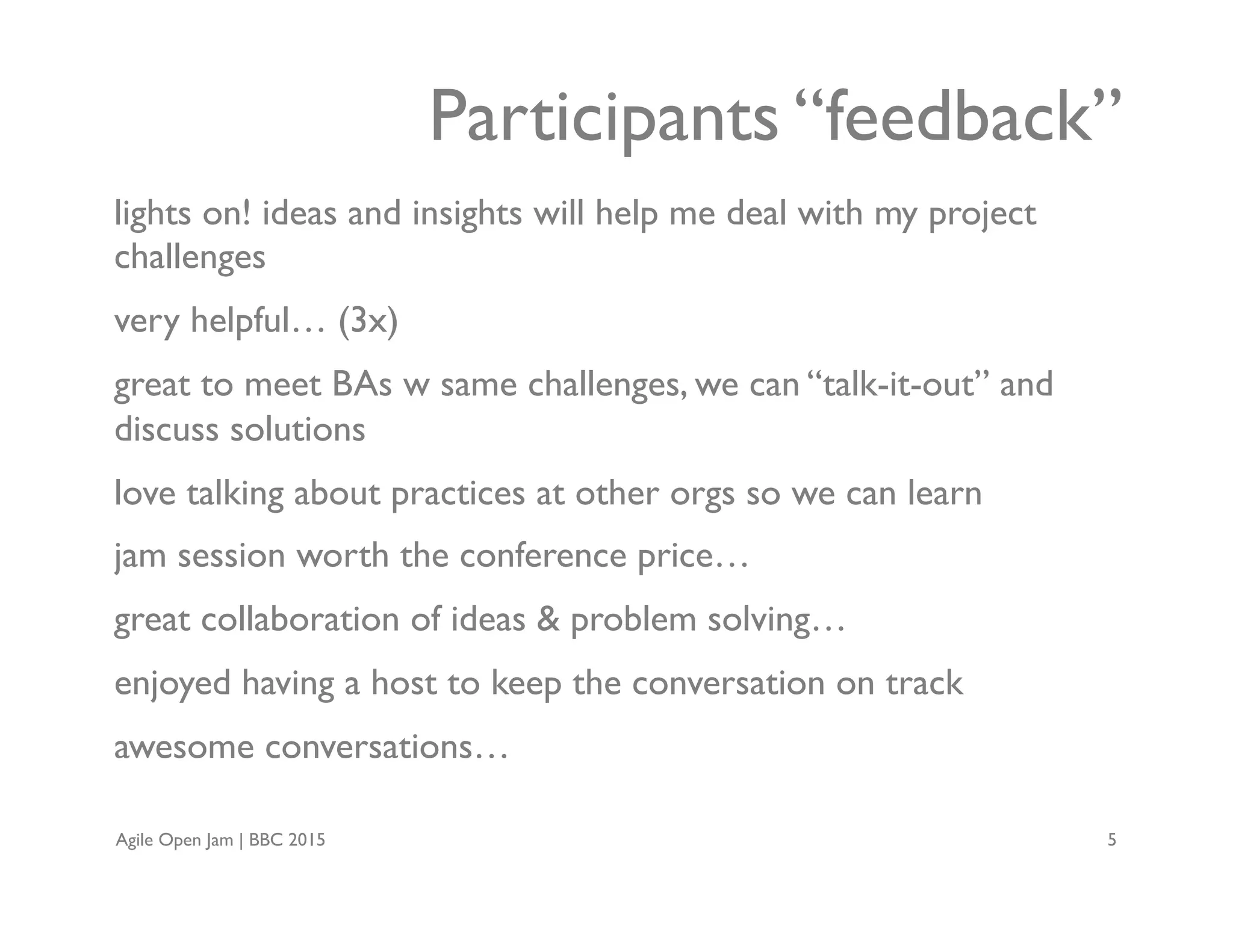 Participants “feedback”

lights on! ideas and insights will help me deal with my project challenges

very helpful… (3x)

great to meet BAs w same challenges, we can “talk-it-out” and discuss solutions

love talking about practices at other orgs so we can learn

jam session worth the conference price…

great collaboration of ideas & problem solving…

enjoyed having a host to keep the conversation on track

awesome conversations…

Agile Open Jam | BBC 2015

5